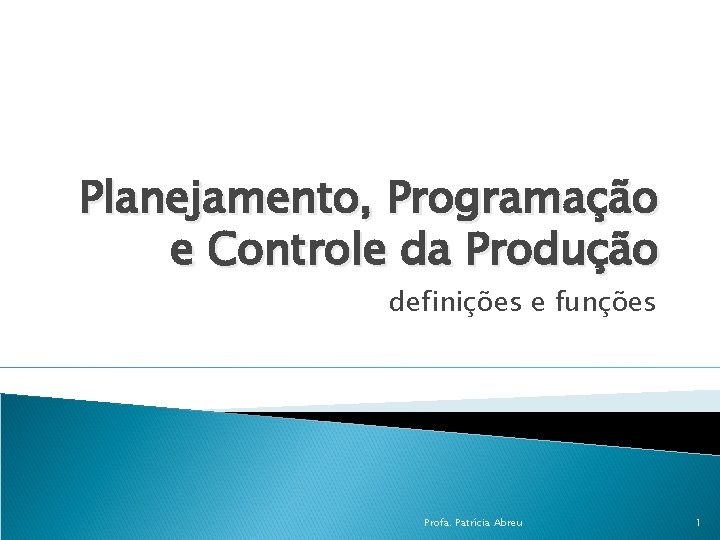 Planejamento, Programação e Controle da Produção

definições e funções

Profa. Patrícia Abreu

1